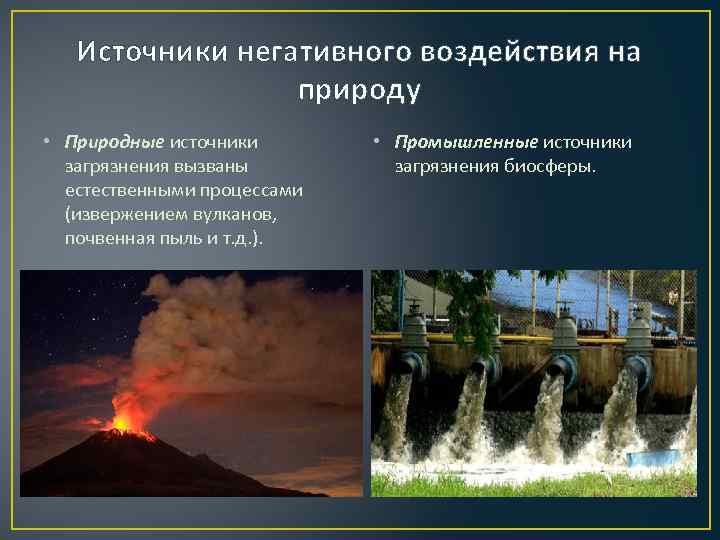 Источники негативного воздействия на природу

• Природные источники загрязнения вызваны естественными процессами (извержением вулканов, почвенная пыль и т.д.).

• Промышленные источники загрязнения биосферы.